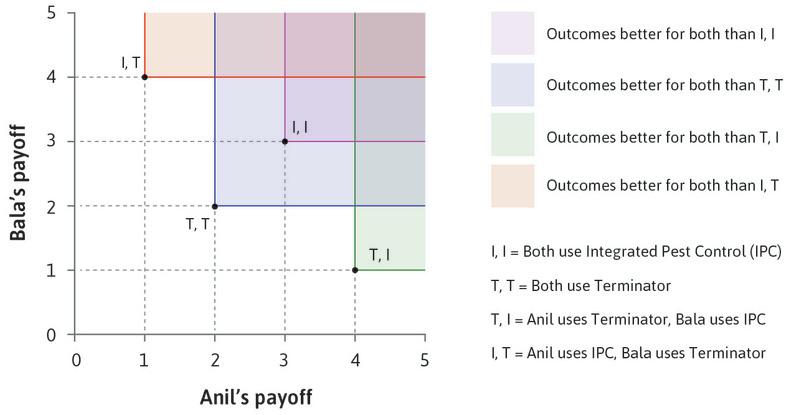 Bala's payoff

5
4
3
2
1
0

I, T
I, I
T, T
T, I

0 1 2 3 4 5

Anil's payoff

Outcomes better for both than I, I

Outcomes better for both than T, T

Outcomes better for both than T, I

Outcomes better for both than I, T

I, I = Both use Integrated Pest Control (IPC)

T, T = Both use Terminator

T, I = Anil uses Terminator, Bala uses IPC

I, T = Anil uses IPC, Bala uses Terminator